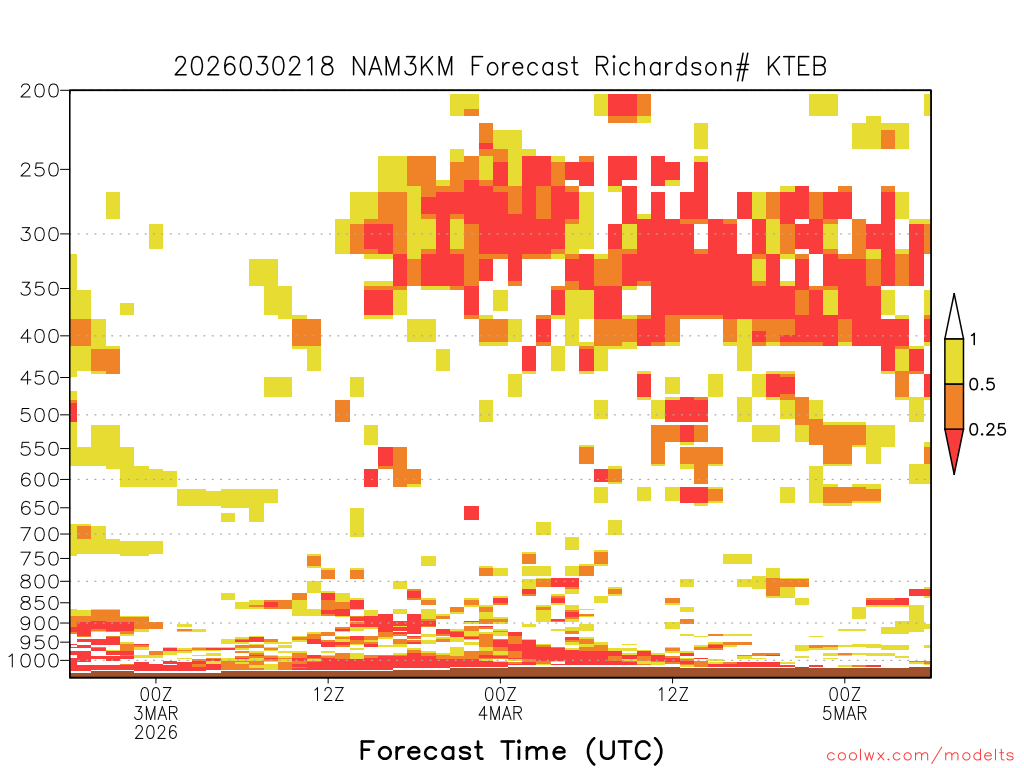 2026030218 NAM3KM Forecast Richardson# KTEB

200
250
300
350
400
450
500
550
600
650
700
750
800
850
900
950
1000

1
0.5
0.25

00Z
3MAR
2026

12Z

00Z
4MAR

12Z

00Z
5MAR

Forecast Time (UTC)

coolwx.com/modelts